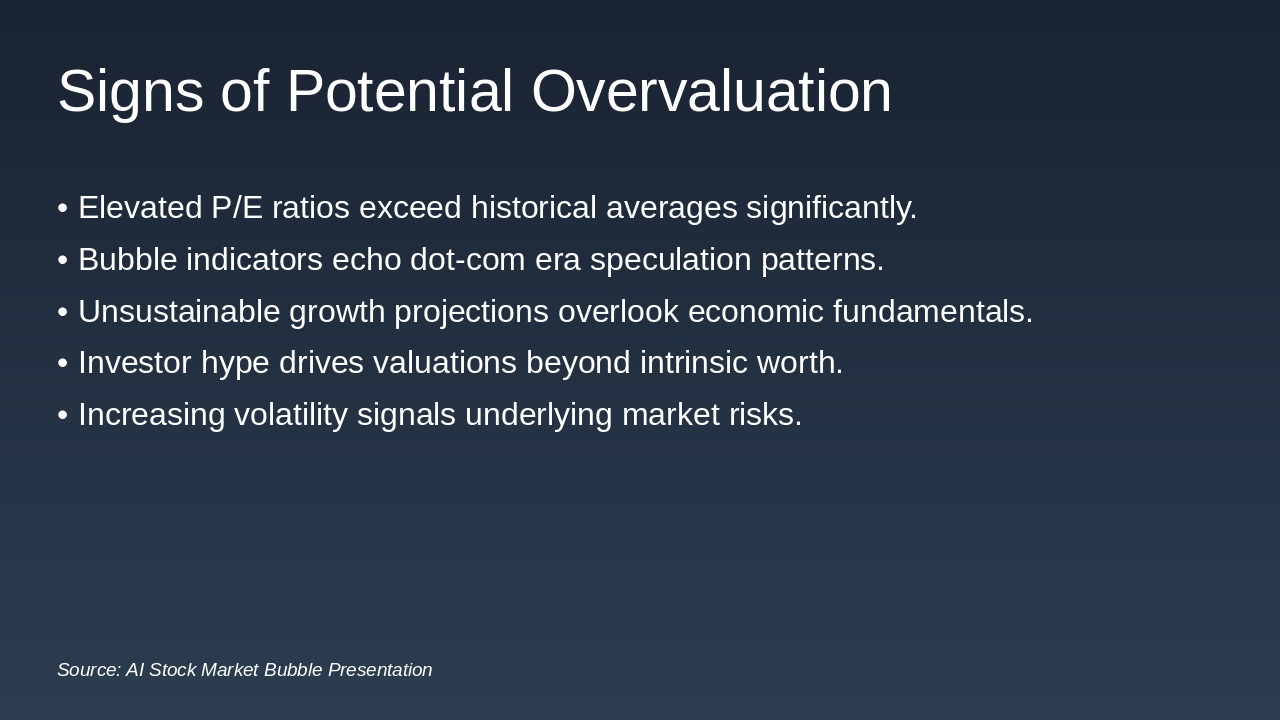 Signs of Potential Overvaluation

• Elevated P/E ratios exceed historical averages significantly.
• Bubble indicators echo dot-com era speculation patterns.
• Unsustainable growth projections overlook economic fundamentals.
• Investor hype drives valuations beyond intrinsic worth.
• Increasing volatility signals underlying market risks.

Source: AI Stock Market Bubble Presentation